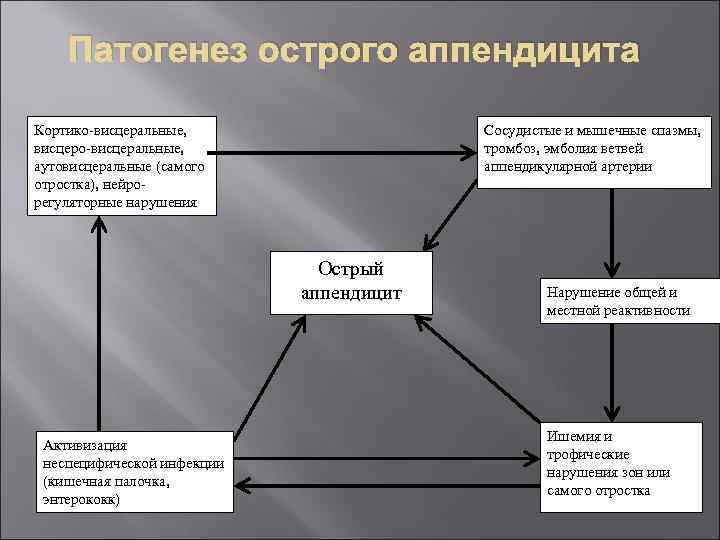 Патогенез острого аппендицита

Кортико-висцеральные, висцеро-висцеральные, аутовисцеральные (самого отростка), нейро-регуляторные нарушения

Сосудистые и мышечные спазмы, тромбоз, эмболия ветвей аппендикулярной артерии

Острый аппендицит

Нарушение общей и местной реактивности

Активизация неспецифической инфекции (кишечная палочка, энтерококк)

Ишемия и трофические нарушения зон или самого отростка